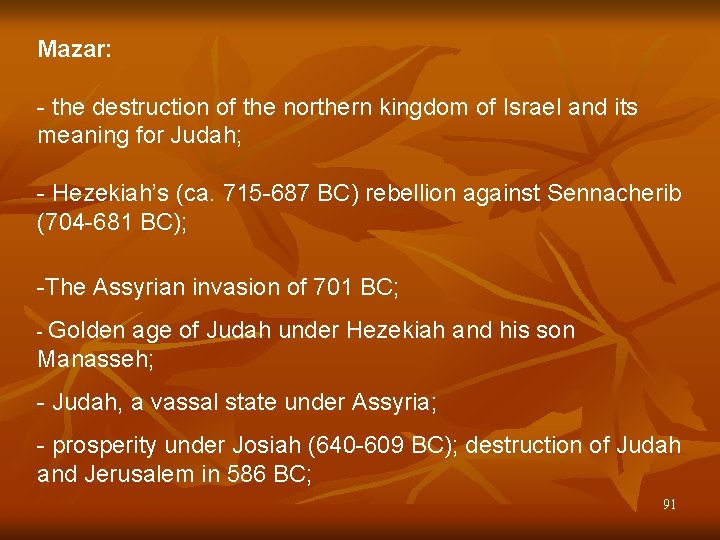 Mazar:

- the destruction of the northern kingdom of Israel and its meaning for Judah;

- Hezekiah's (ca. 715-687 BC) rebellion against Sennacherib (704-681 BC);

-The Assyrian invasion of 701 BC;

- Golden age of Judah under Hezekiah and his son Manasseh;

- Judah, a vassal state under Assyria;

- prosperity under Josiah (640-609 BC); destruction of Judah and Jerusalem in 586 BC;

91